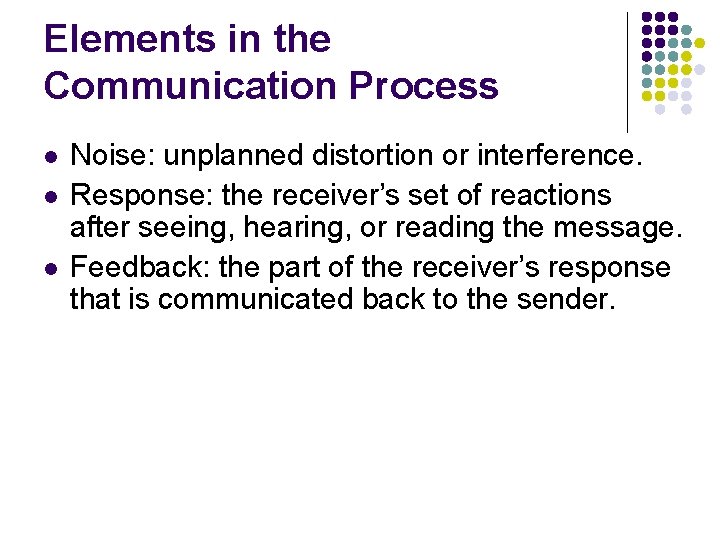 Elements in the Communication Process

- Noise: unplanned distortion or interference.
- Response: the receiver’s set of reactions after seeing, hearing, or reading the message.
- Feedback: the part of the receiver’s response that is communicated back to the sender.